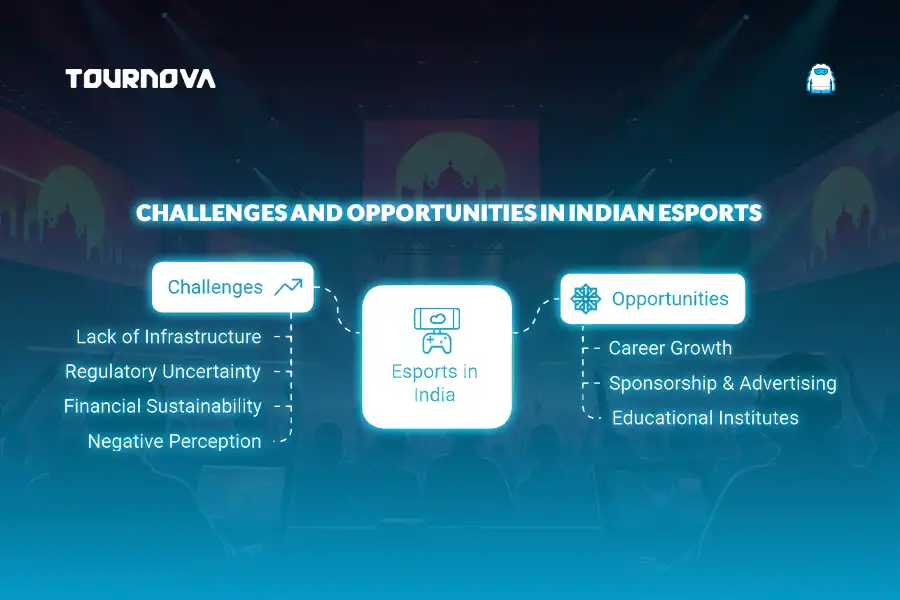 TOURNOVA

CHALLENGES AND OPPORTUNITIES IN INDIAN ESPORTS

Challenges

Lack of Infrastructure
Regulatory Uncertainty
Financial Sustainability
Negative Perception

Esports in India

Opportunities

Career Growth
Sponsorship & Advertising
Educational Institutes